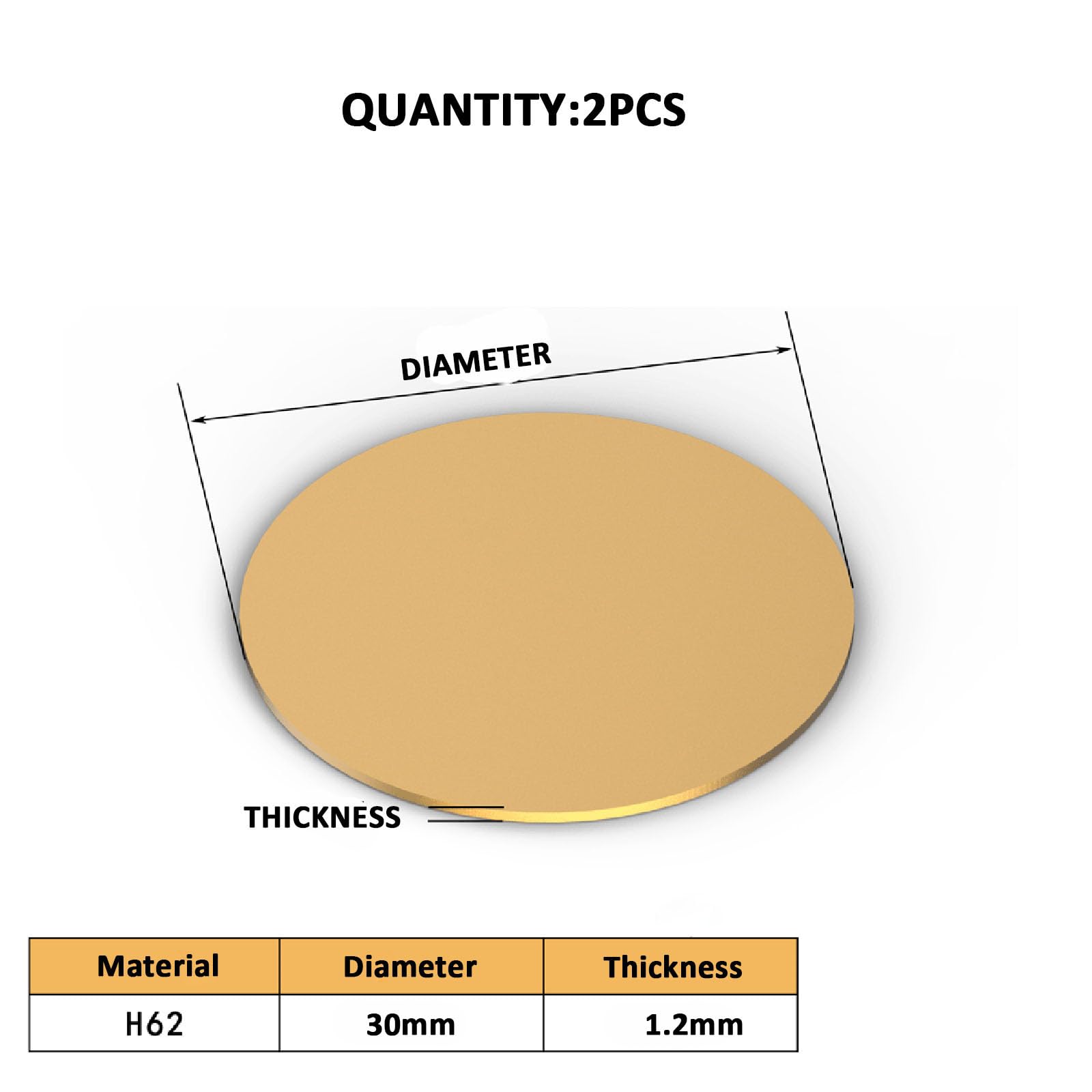 QUANTITY:2PCS

DIAMETER

THICKNESS

| Material | Diameter | Thickness |
|---|---|---|
| H62 | 30mm | 1.2mm |